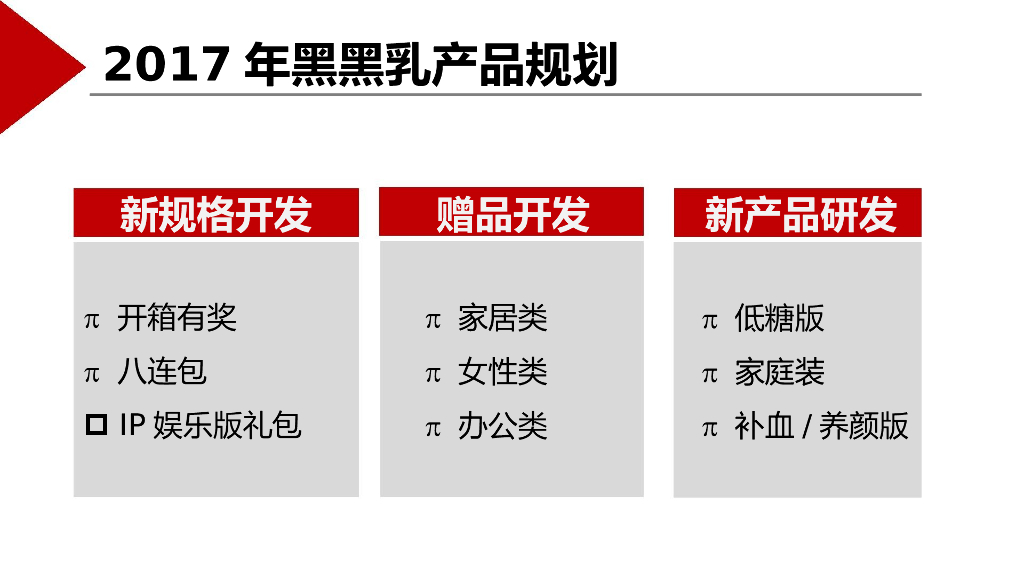 2017 年黑黑乳产品规划

新规格开发

π 开箱有奖
π 八连包
□ IP 娱乐版礼包

赠品开发

π 家居类
π 女性类
π 办公类

新产品研发

π 低糖版
π 家庭装
π 补血 / 养颜版